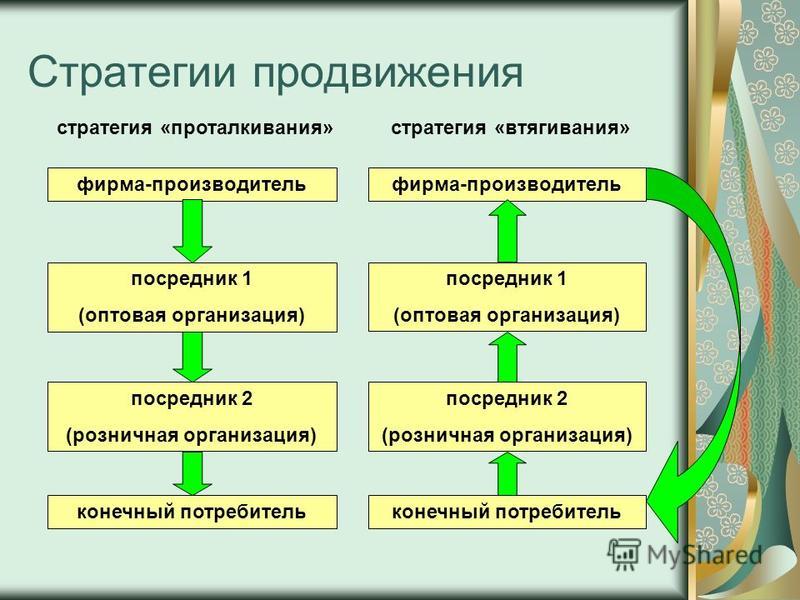 Стратегии продвижения

стратегия «проталкивания»

фирма-производитель

посредник 1
(оптовая организация)

посредник 2
(розничная организация)

конечный потребитель

стратегия «втягивания»

фирма-производитель

посредник 1
(оптовая организация)

посредник 2
(розничная организация)

конечный потребитель

MyShared